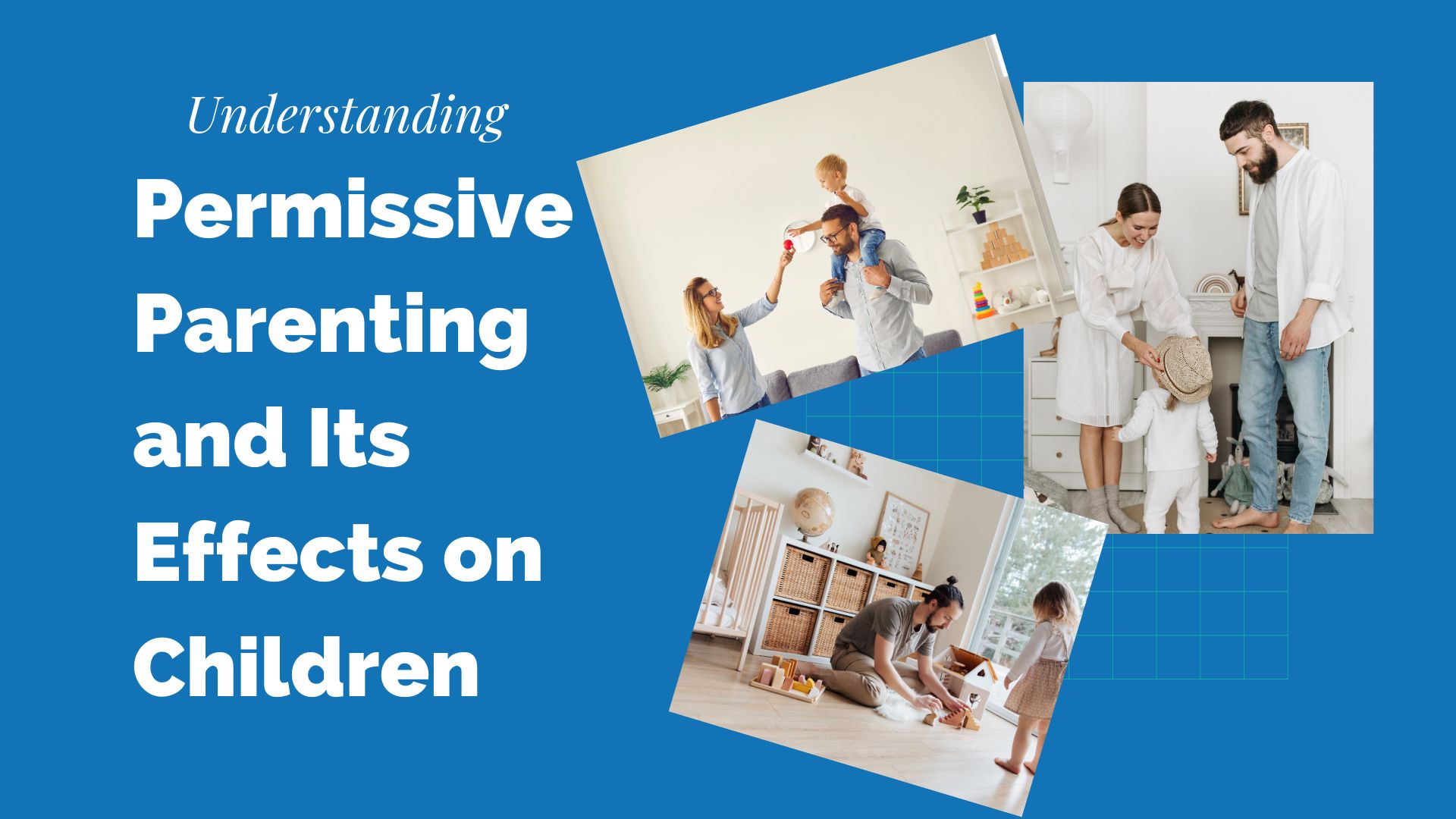 Understanding

Permissive Parenting and Its Effects on Children